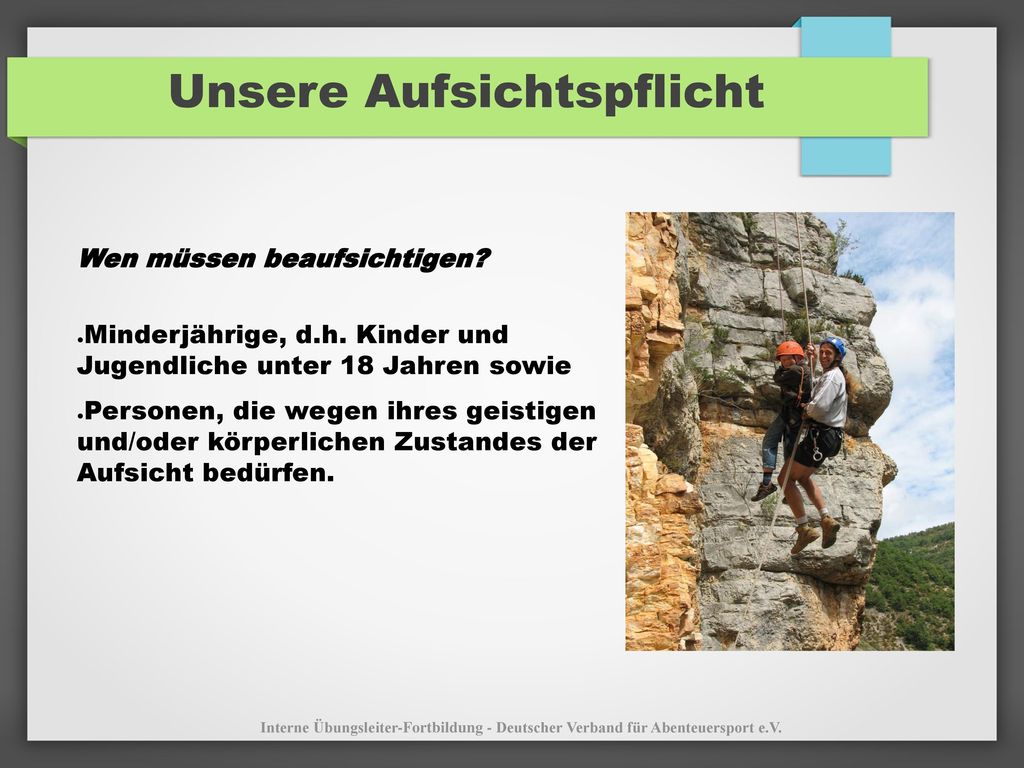 Unsere Aufsichtspflicht

Wen müssen beaufsichtigen?

•Minderjährige, d.h. Kinder und Jugendliche unter 18 Jahren sowie

•Personen, die wegen ihres geistigen und/oder körperlichen Zustandes der Aufsicht bedürfen.

Interne Übungsleiter-Fortbildung - Deutscher Verband für Abenteuersport e.V.